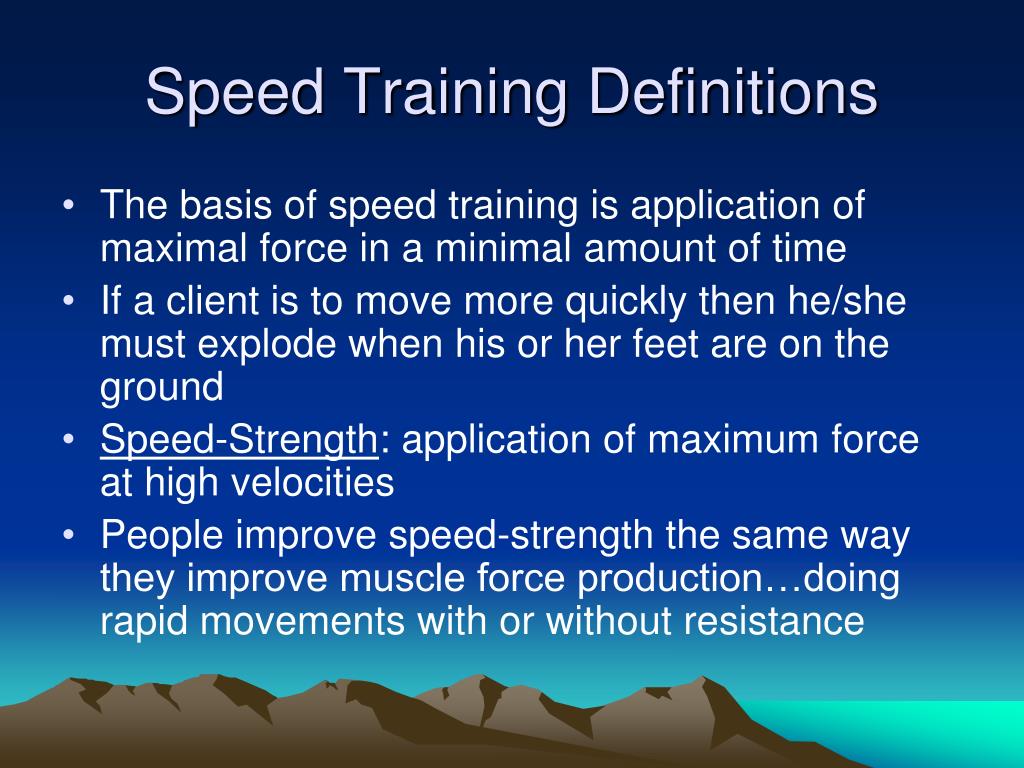 Speed Training Definitions

• The basis of speed training is application of maximal force in a minimal amount of time
• If a client is to move more quickly then he/she must explode when his or her feet are on the ground
• Speed-Strength: application of maximum force at high velocities
• People improve speed-strength the same way they improve muscle force production…doing rapid movements with or without resistance